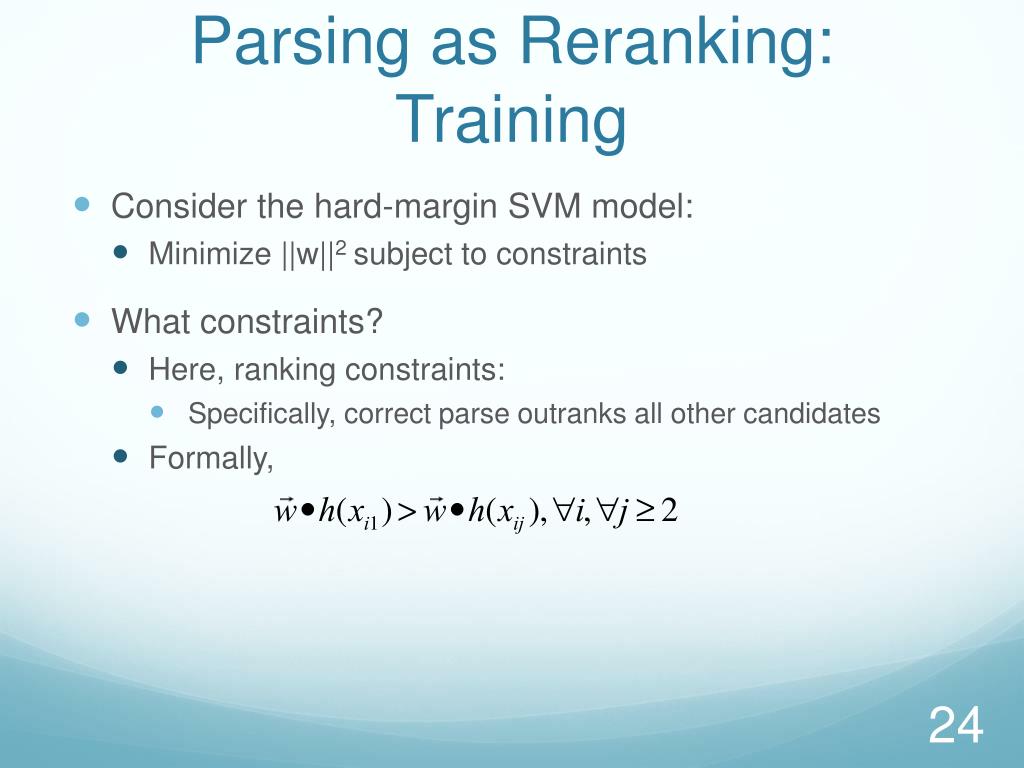 Parsing as Reranking: Training

Consider the hard-margin SVM model:

Minimize $||w||^2$ subject to constraints

What constraints?

Here, ranking constraints:

Specifically, correct parse outranks all other candidates

Formally,

$\vec{w} \bullet h(x_{i1}) > \vec{w} \bullet h(x_{ij}), \forall i, \forall j \geq 2$

24